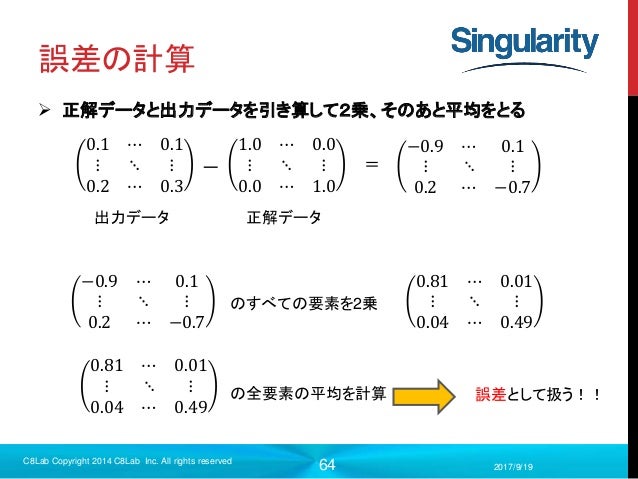 誤差の計算

Singularity

➢ 正解データと出力データを引き算して2乗、そのあと平均をとる

$\begin{pmatrix} 0.1 & \cdots & 0.1 \\ \vdots & \ddots & \vdots \\ 0.2 & \cdots & 0.3 \end{pmatrix} - \begin{pmatrix} 1.0 & \cdots & 0.0 \\ \vdots & \ddots & \vdots \\ 0.0 & \cdots & 1.0 \end{pmatrix} = \begin{pmatrix} -0.9 & \cdots & 0.1 \\ \vdots & \ddots & \vdots \\ 0.2 & \cdots & -0.7 \end{pmatrix}$

出力データ　　正解データ

$\begin{pmatrix} -0.9 & \cdots & 0.1 \\ \vdots & \ddots & \vdots \\ 0.2 & \cdots & -0.7 \end{pmatrix}$ のすべての要素を2乗 $\begin{pmatrix} 0.81 & \cdots & 0.01 \\ \vdots & \ddots & \vdots \\ 0.04 & \cdots & 0.49 \end{pmatrix}$

$\begin{pmatrix} 0.81 & \cdots & 0.01 \\ \vdots & \ddots & \vdots \\ 0.04 & \cdots & 0.49 \end{pmatrix}$ の全要素の平均を計算 誤差として扱う！！

C8Lab Copyright 2014 C8Lab Inc. All rights reserved

64

2017/9/19